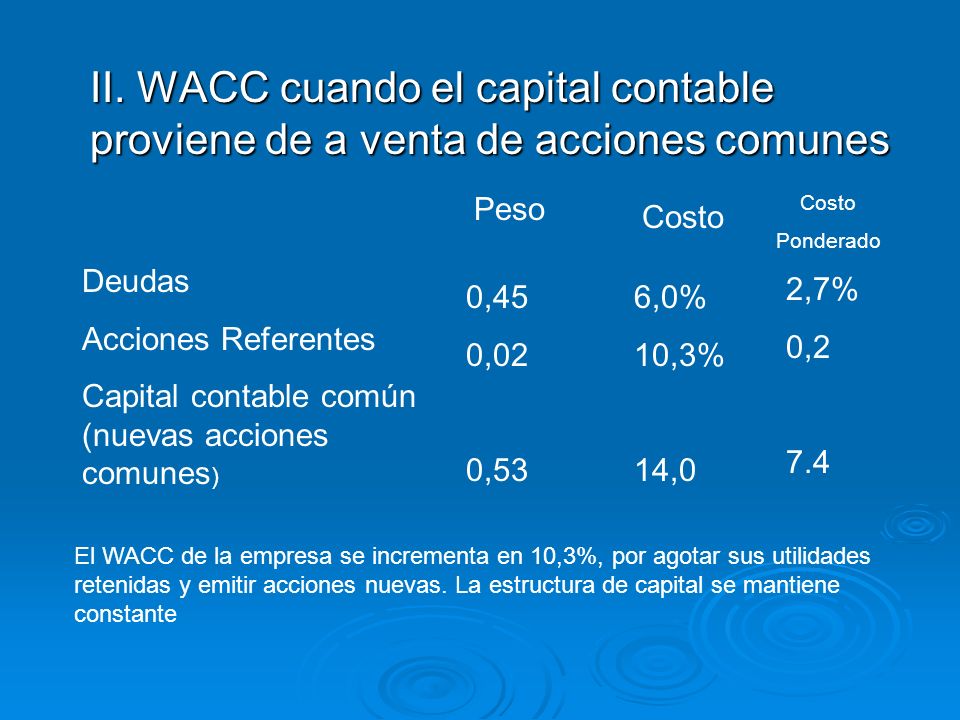 II. WACC cuando el capital contable proviene de a venta de acciones comunes

| | Peso | Costo | Costo Ponderado |
|---|---|---|---|
| Deudas | 0,45 | 6,0% | 2,7% |
| Acciones Referentes | 0,02 | 10,3% | 0,2 |
| Capital contable común (nuevas acciones comunes) | 0,53 | 14,0 | 7.4 |

El WACC de la empresa se incrementa en 10,3%, por agotar sus utilidades retenidas y emitir acciones nuevas. La estructura de capital se mantiene constante